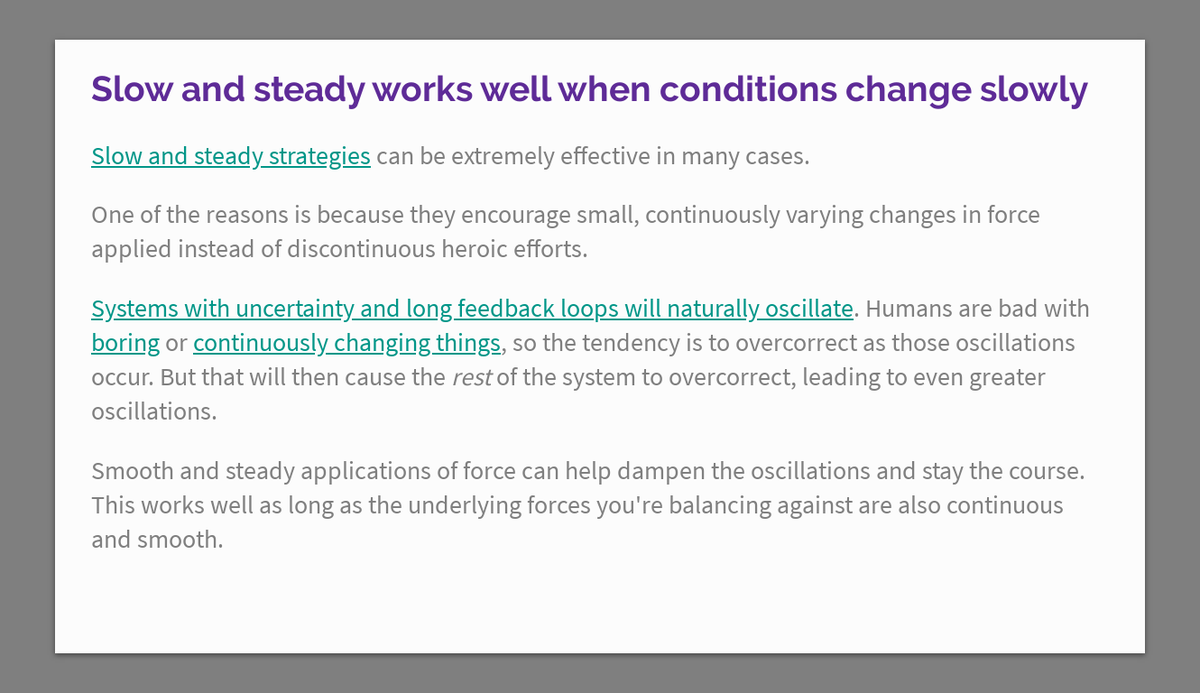 Slow and steady works well when conditions change slowly

Slow and steady strategies can be extremely effective in many cases.

One of the reasons is because they encourage small, continuously varying changes in force applied instead of discontinuous heroic efforts.

Systems with uncertainty and long feedback loops will naturally oscillate. Humans are bad with boring or continuously changing things, so the tendency is to overcorrect as those oscillations occur. But that will then cause the rest of the system to overcorrect, leading to even greater oscillations.

Smooth and steady applications of force can help dampen the oscillations and stay the course. This works well as long as the underlying forces you're balancing against are also continuous and smooth.